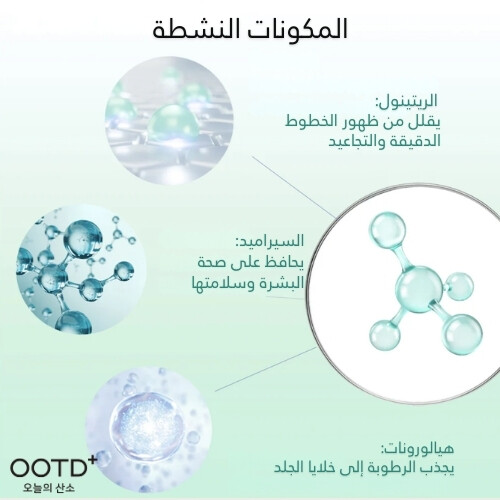 المكونات النشطة

الريتينول:
يقلل من ظهور الخطوط الدقيقة والتجاعيد

السيراميد:
يحافظ على صحة البشرة وسلامتها

هيالورونات:
يجذب الرطوبة إلى خلايا الجلد

OOTD+
오늘의 산소